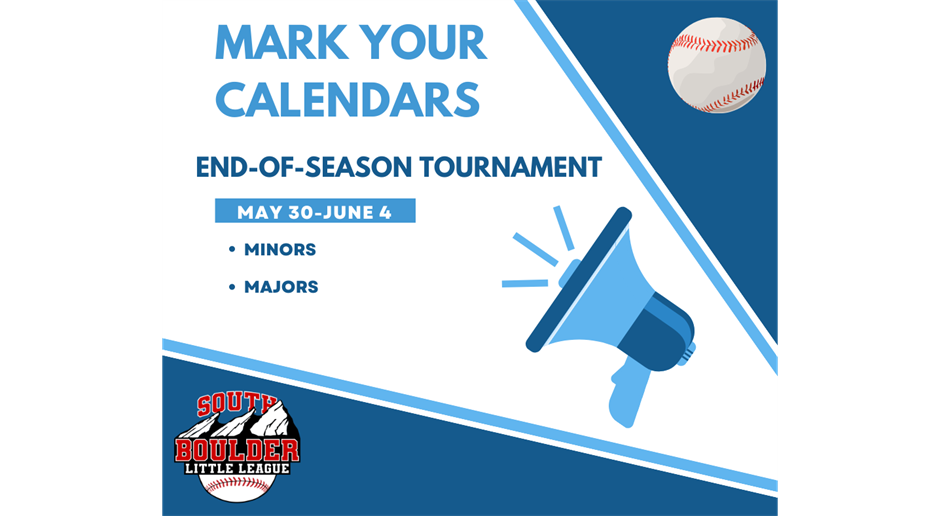 MARK YOUR CALENDARS

END-OF-SEASON TOURNAMENT

MAY 30-JUNE 4

• MINORS

• MAJORS

SOUTH BOULDER LITTLE LEAGUE